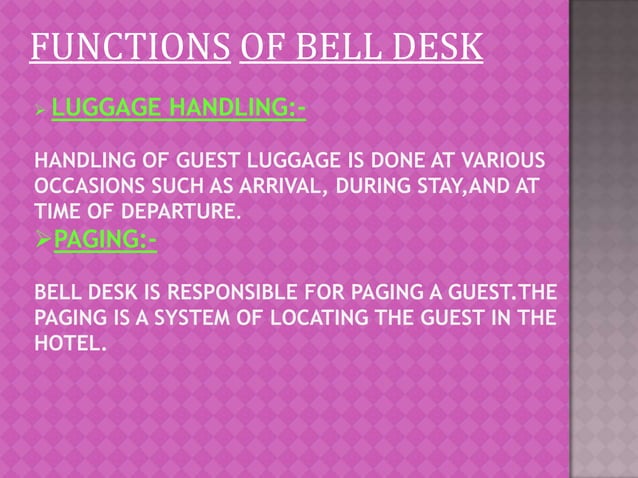 FUNCTIONS OF BELL DESK

➢ LUGGAGE HANDLING:-

HANDLING OF GUEST LUGGAGE IS DONE AT VARIOUS OCCASIONS SUCH AS ARRIVAL, DURING STAY,AND AT TIME OF DEPARTURE.

➢PAGING:-

BELL DESK IS RESPONSIBLE FOR PAGING A GUEST.THE PAGING IS A SYSTEM OF LOCATING THE GUEST IN THE HOTEL.